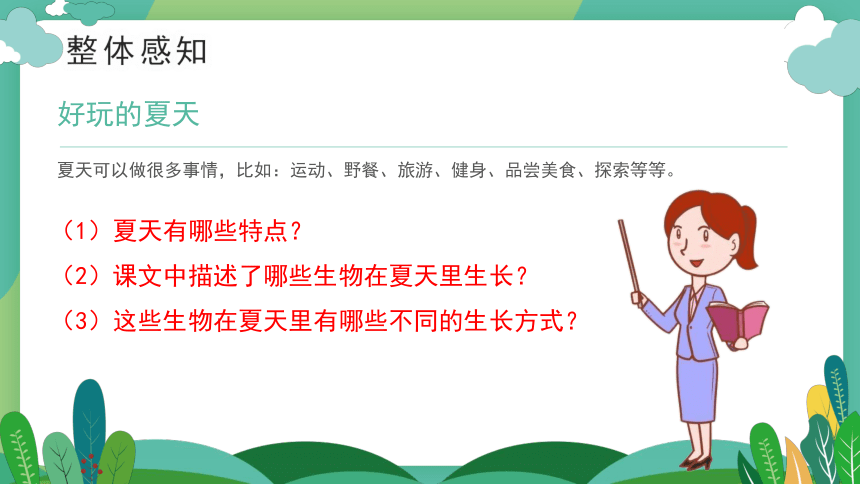 整体感知

好玩的夏天

夏天可以做很多事情，比如：运动、野餐、旅游、健身、品尝美食、探索等等。

（1）夏天有哪些特点？

（2）课文中描述了哪些生物在夏天里生长？

（3）这些生物在夏天里有哪些不同的生长方式？